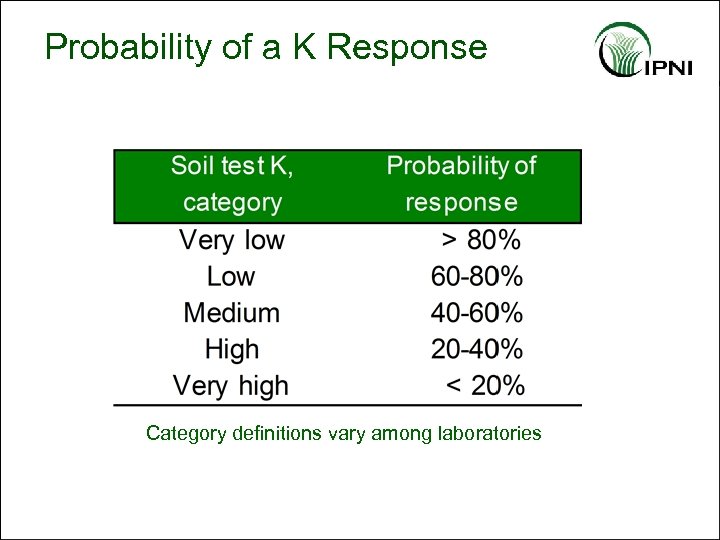 Probability of a K Response

IPNI

| Soil test K, category | Probability of response |
|---|---|
| Very low | > 80% |
| Low | 60-80% |
| Medium | 40-60% |
| High | 20-40% |
| Very high | < 20% |

Category definitions vary among laboratories